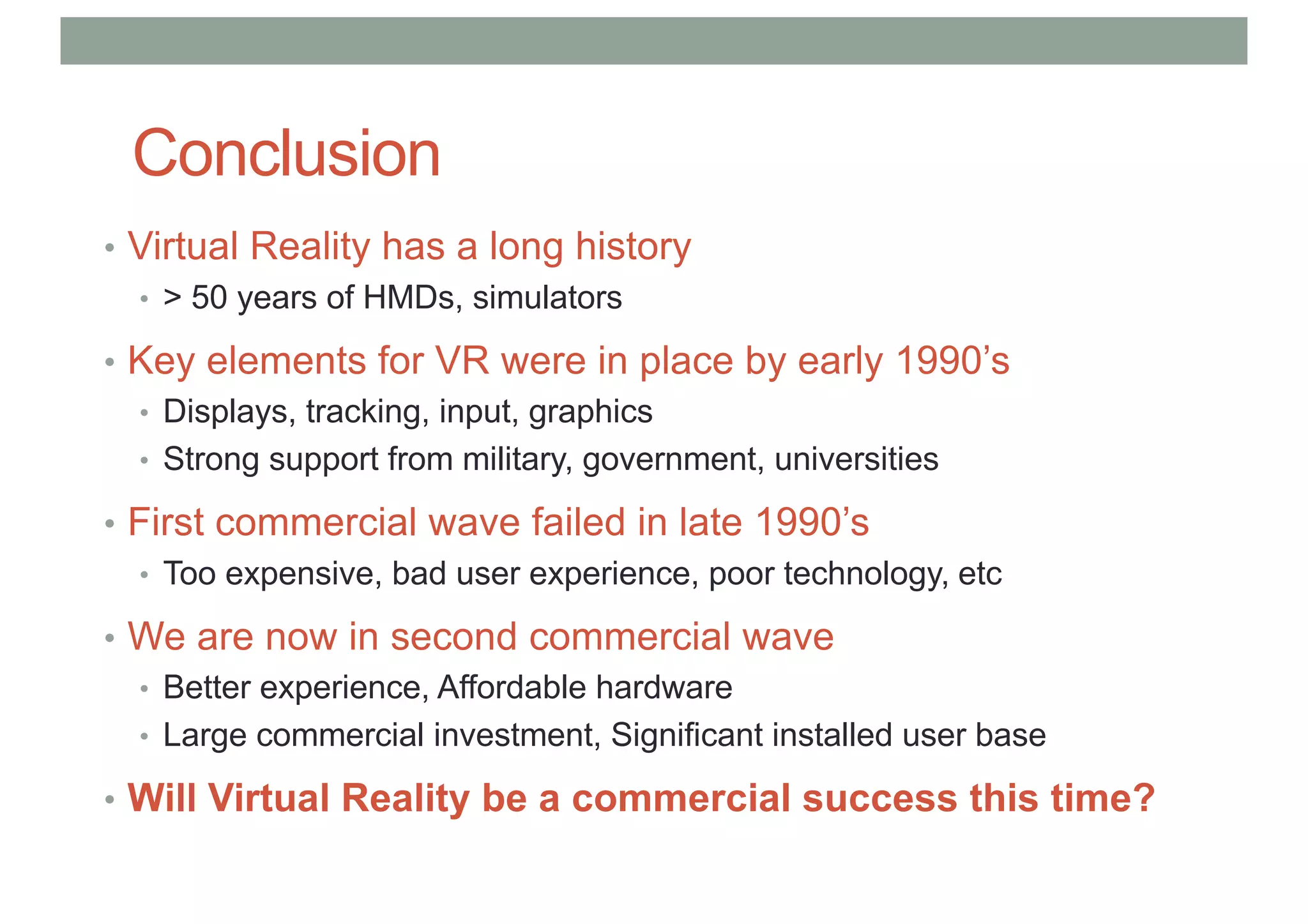 Conclusion

• Virtual Reality has a long history
  • > 50 years of HMDs, simulators
• Key elements for VR were in place by early 1990's
  • Displays, tracking, input, graphics
  • Strong support from military, government, universities
• First commercial wave failed in late 1990's
  • Too expensive, bad user experience, poor technology, etc
• We are now in second commercial wave
  • Better experience, Affordable hardware
  • Large commercial investment, Significant installed user base
• Will Virtual Reality be a commercial success this time?